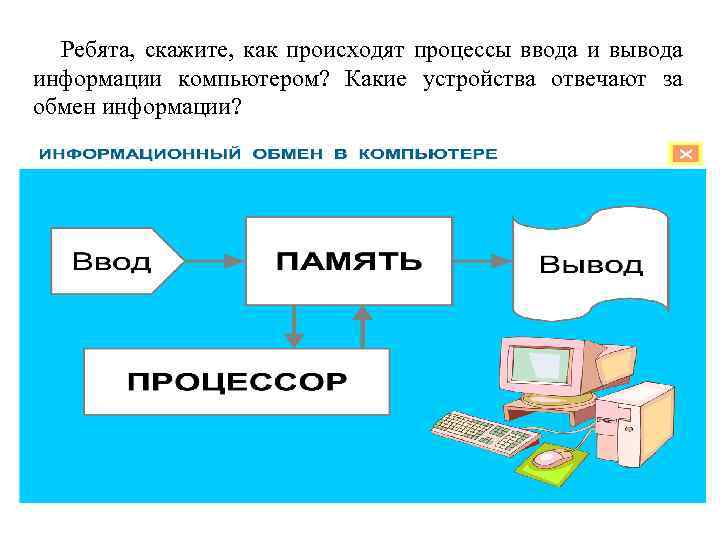 Ребята, скажите, как происходят процессы ввода и вывода информации компьютером? Какие устройства отвечают за обмен информации?

ИНФОРМАЦИОННЫЙ ОБМЕН В КОМПЬЮТЕРЕ

Ввод

ПАМЯТЬ

Вывод

ПРОЦЕССОР